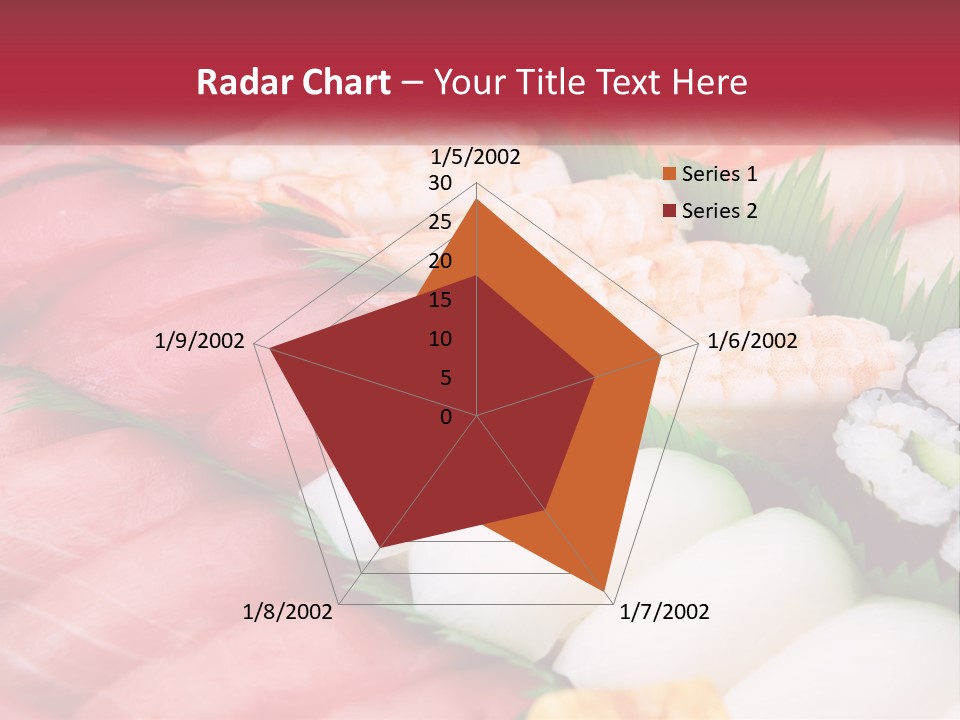 Radar Chart – Your Title Text Here

1/5/2002
30
25
20
15
10
5
0
1/6/2002
1/7/2002
1/8/2002
1/9/2002

Series 1
Series 2